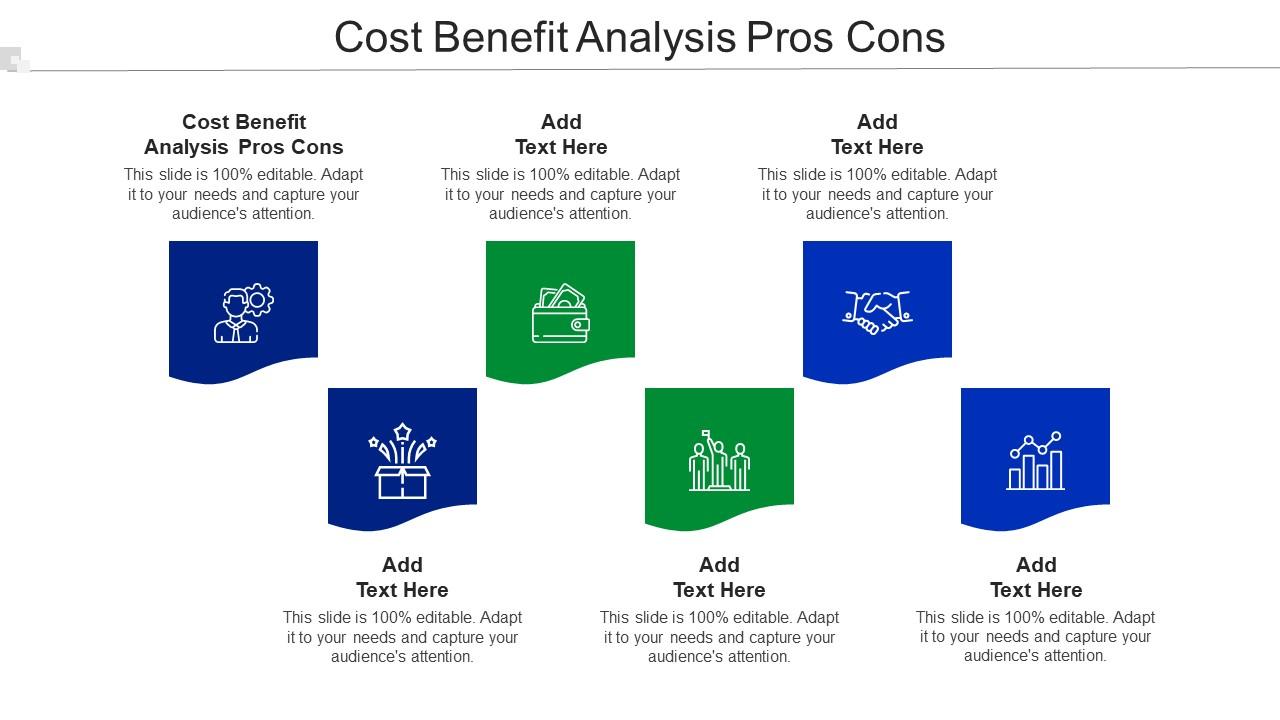 Cost Benefit Analysis Pros Cons

Cost Benefit Analysis Pros Cons
This slide is 100% editable. Adapt it to your needs and capture your audience's attention.

Add Text Here
This slide is 100% editable. Adapt it to your needs and capture your audience's attention.

Add Text Here
This slide is 100% editable. Adapt it to your needs and capture your audience's attention.

Add Text Here
This slide is 100% editable. Adapt it to your needs and capture your audience's attention.

Add Text Here
This slide is 100% editable. Adapt it to your needs and capture your audience's attention.

Add Text Here
This slide is 100% editable. Adapt it to your needs and capture your audience's attention.